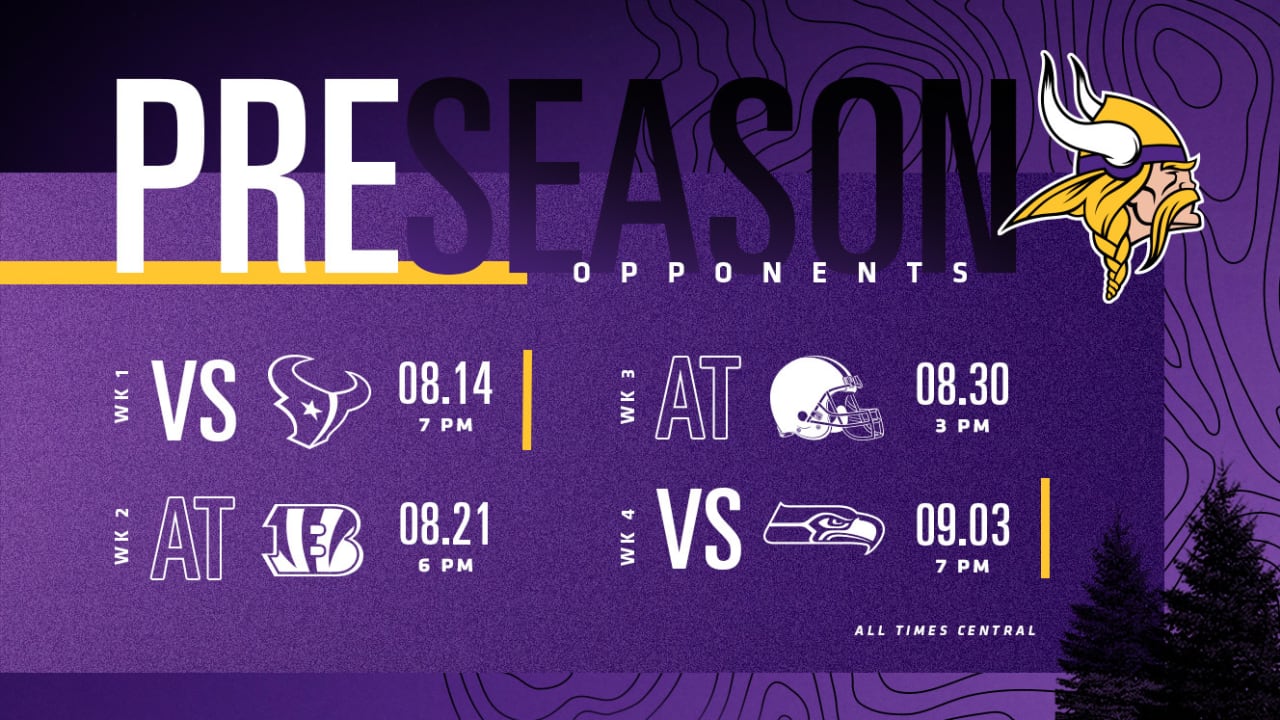 PRESEASON
OPPONENTS

WK 1 VS 08.14 7 PM

WK 2 AT 08.21 6 PM

WK 3 AT 08.30 3 PM

WK 4 VS 09.03 7 PM

ALL TIMES CENTRAL